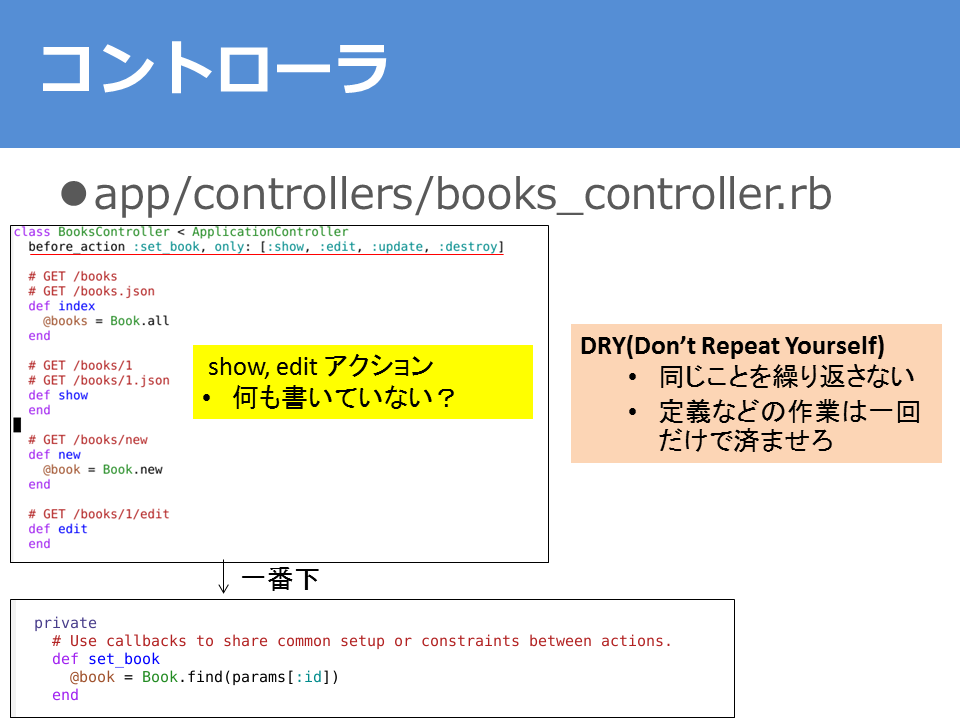 コントローラ

● app/controllers/books_controller.rb

class BooksController < ApplicationController
  before_action :set_book, only: [:show, :edit, :update, :destroy]

  # GET /books
  # GET /books.json
  def index
    @books = Book.all
  end

  # GET /books/1
  # GET /books/1.json
  def show
  end

  # GET /books/new
  def new
    @book = Book.new
  end

  # GET /books/1/edit
  def edit
  end

show, edit アクション
• 何も書いていない？

DRY(Don't Repeat Yourself)
• 同じことを繰り返さない
• 定義などの作業は一回だけで済ませろ

↓ 一番下

private
  # Use callbacks to share common setup or constraints between actions.
  def set_book
    @book = Book.find(params[:id])
  end